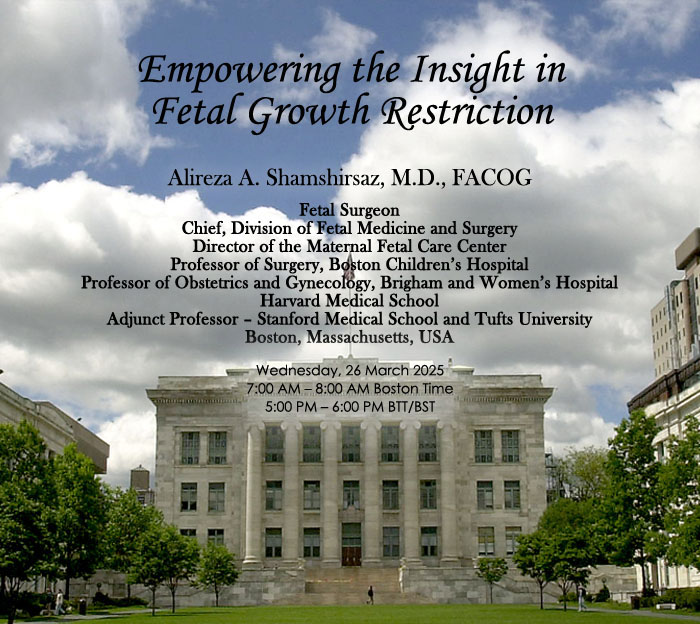 Empowering the Insight in Fetal Growth Restriction

Alireza A. Shamshirsaz, M.D., FACOG

Fetal Surgeon
Chief, Division of Fetal Medicine and Surgery
Director of the Maternal Fetal Care Center
Professor of Surgery, Boston Children's Hospital
Professor of Obstetrics and Gynecology, Brigham and Women's Hospital
Harvard Medical School
Adjunct Professor – Stanford Medical School and Tufts University
Boston, Massachusetts, USA

Wednesday, 26 March 2025
7:00 AM – 8:00 AM Boston Time
5:00 PM – 6:00 PM BTT/BST